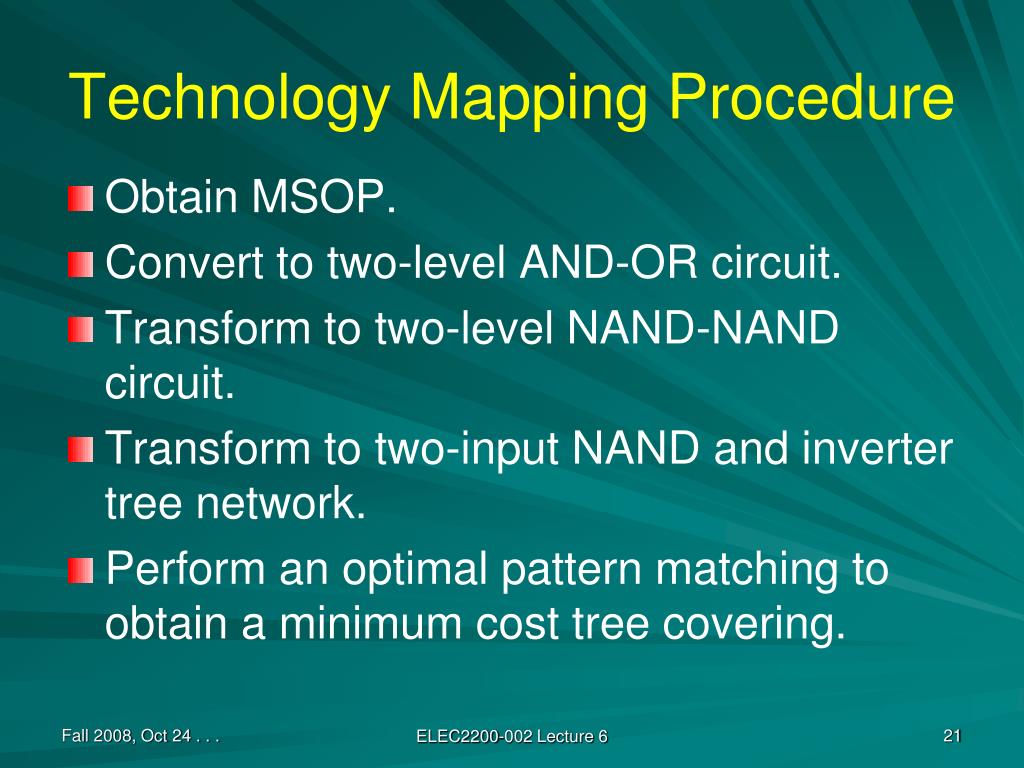 Technology Mapping Procedure

Obtain MSOP.

Convert to two-level AND-OR circuit.

Transform to two-level NAND-NAND circuit.

Transform to two-input NAND and inverter tree network.

Perform an optimal pattern matching to obtain a minimum cost tree covering.

Fall 2008, Oct 24 . . .

ELEC2200-002 Lecture 6

21